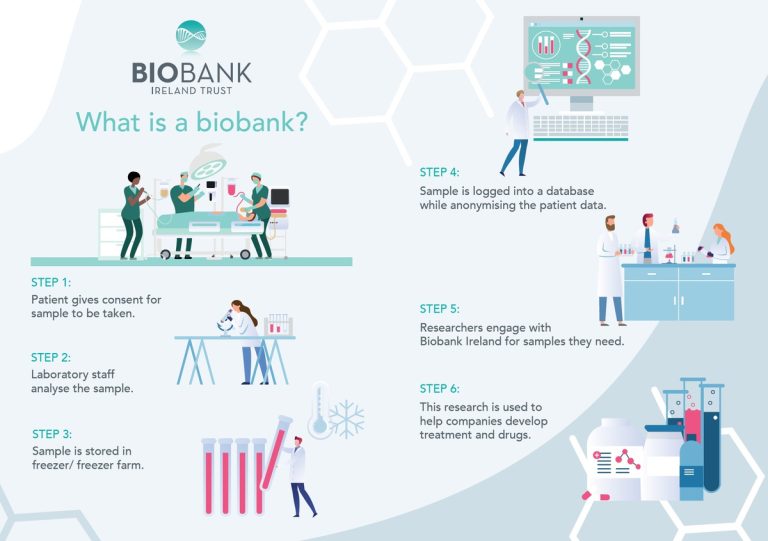 BIOBANK
IRELAND TRUST

What is a biobank?

STEP 1:
Patient gives consent for sample to be taken.

STEP 2:
Laboratory staff analyse the sample.

STEP 3:
Sample is stored in freezer/ freezer farm.

STEP 4:
Sample is logged into a database while anonymising the patient data.

STEP 5:
Researchers engage with Biobank Ireland for samples they need.

STEP 6:
This research is used to help companies develop treatment and drugs.